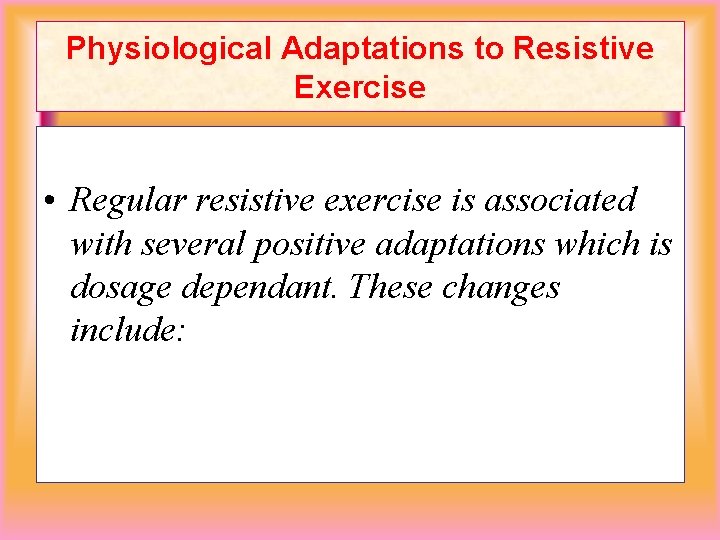 Physiological Adaptations to Resistive Exercise

• Regular resistive exercise is associated with several positive adaptations which is dosage dependant. These changes include: